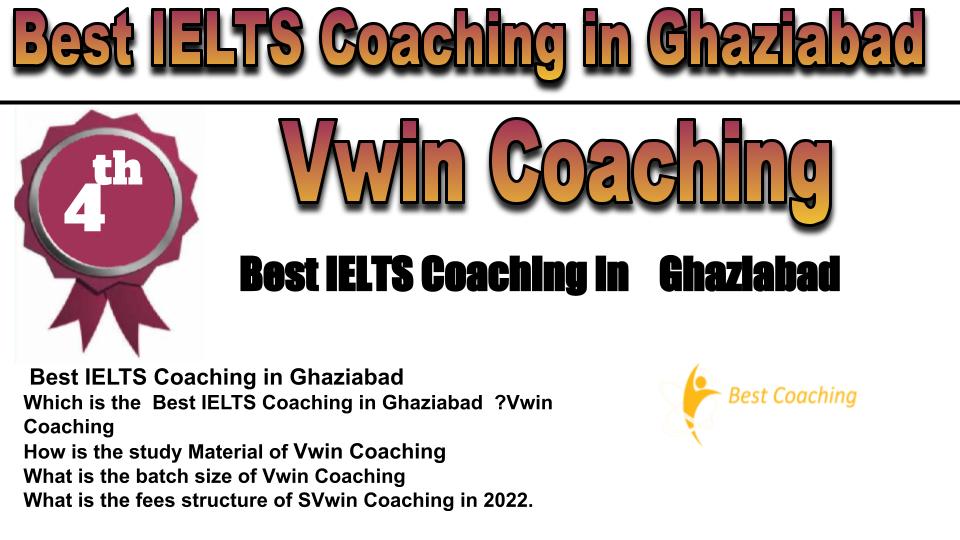 Best IELTS Coaching in Ghaziabad

4th

Vwin Coaching

Best IELTS Coaching In Ghaziabad

Best IELTS Coaching in Ghaziabad
Which is the Best IELTS Coaching in Ghaziabad ?Vwin Coaching
How is the study Material of Vwin Coaching
What is the batch size of Vwin Coaching
What is the fees structure of SVwin Coaching in 2022.

Best Coaching